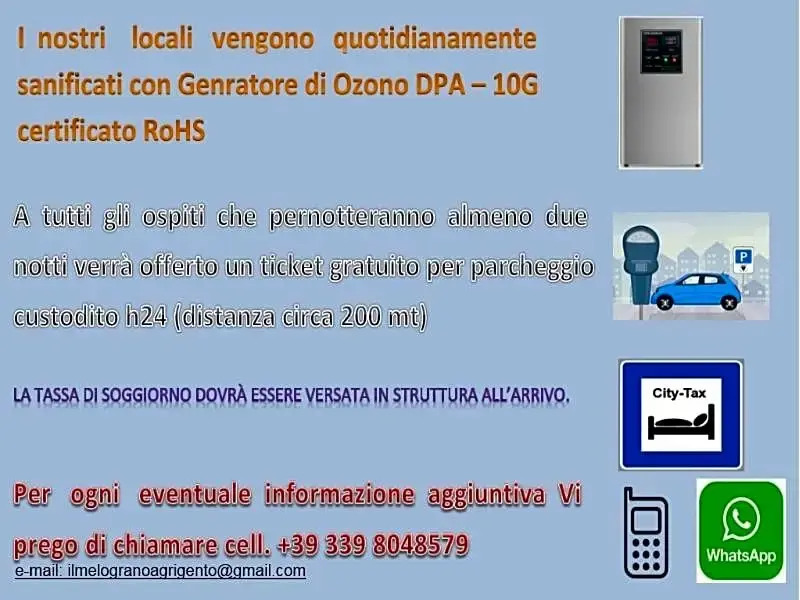 I nostri locali vengono quotidianamente sanificati con Genratore di Ozono DPA – 10G certificato RoHS

A tutti gli ospiti che pernotteranno almeno due notti verrà offerto un ticket gratuito per parcheggio custodito h24 (distanza circa 200 mt)

P

LA TASSA DI SOGGIORNO DOVRÀ ESSERE VERSATA IN STRUTTURA ALL'ARRIVO.

City-Tax

Per ogni eventuale informazione aggiuntiva Vi prego di chiamare cell. +39 339 8048579
e-mail: ilmelogranoagrigento@gmail.com

WhatsApp